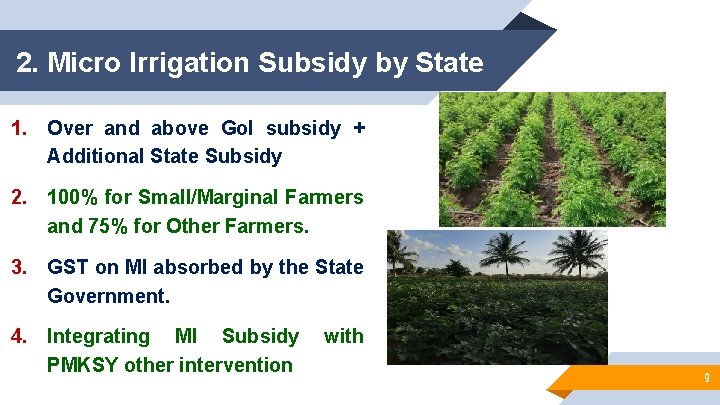 2. Micro Irrigation Subsidy by State

1. Over and above GoI subsidy + Additional State Subsidy

2. 100% for Small/Marginal Farmers and 75% for Other Farmers.

3. GST on MI absorbed by the State Government.

4. Integrating MI Subsidy with PMKSY other intervention

9